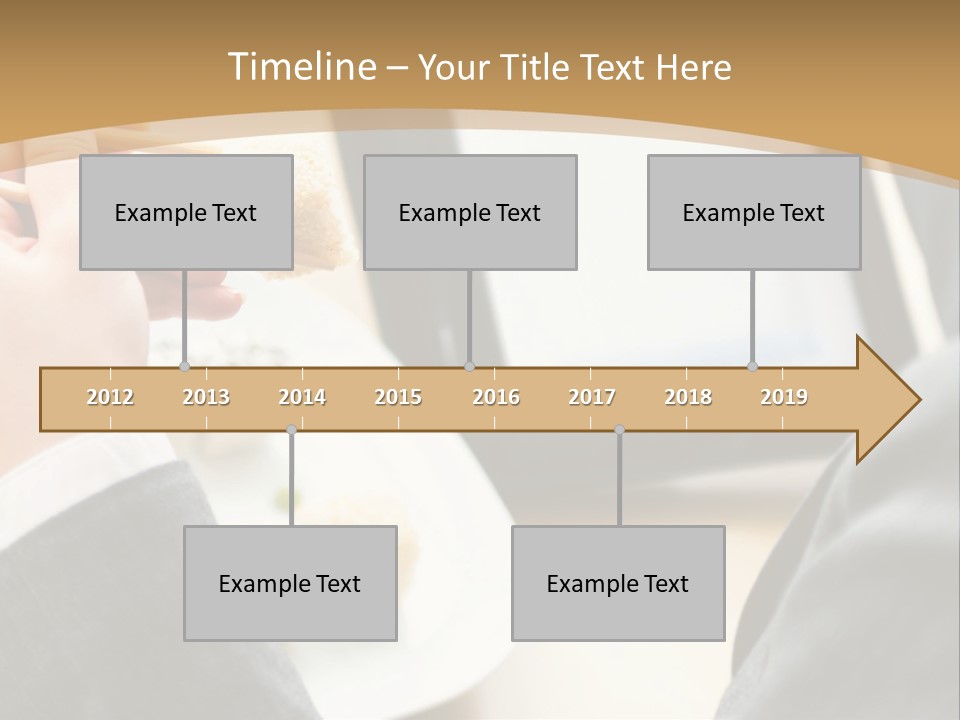 Timeline – Your Title Text Here

Example Text

Example Text

Example Text

2012 2013 2014 2015 2016 2017 2018 2019

Example Text

Example Text